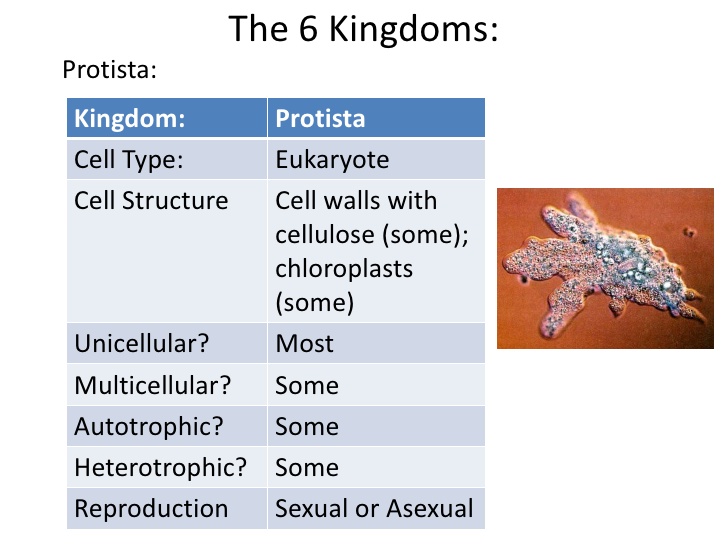 The 6 Kingdoms:

Protista:

| Kingdom: | Protista |
|---|---|
| Cell Type: | Eukaryote |
| Cell Structure | Cell walls with cellulose (some); chloroplasts (some) |
| Unicellular? | Most |
| Multicellular? | Some |
| Autotrophic? | Some |
| Heterotrophic? | Some |
| Reproduction | Sexual or Asexual |